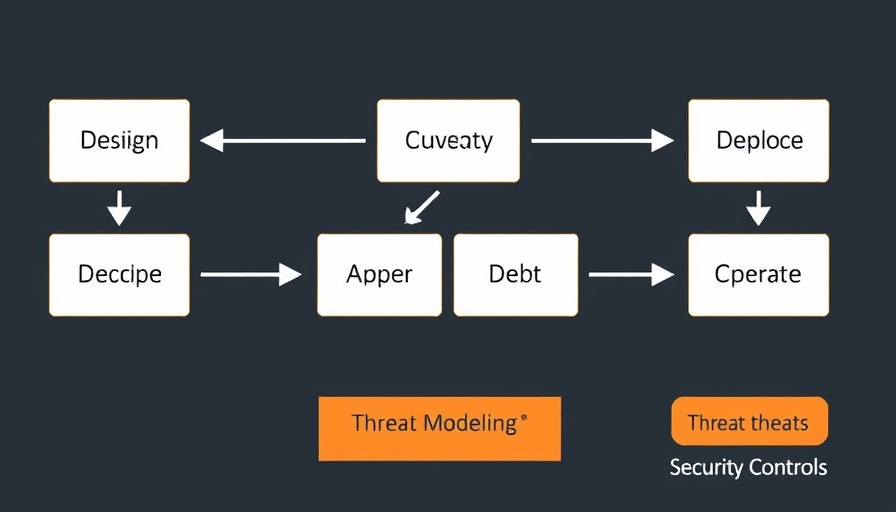 Desiign

Cuveaty

Deploce

Deccipe

Apper

Debt

Cperate

Threat Modeling*

Threat theats

Security Controls